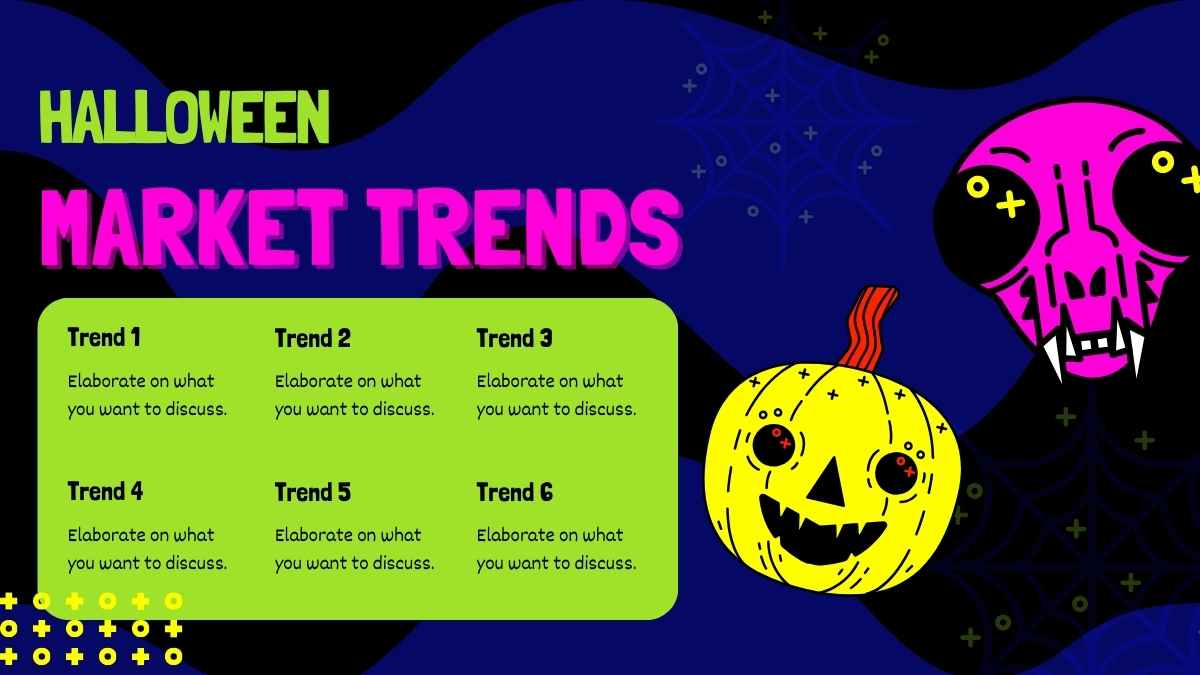 HALLOWEEN

MARKET TRENDS

Trend 1
Elaborate on what you want to discuss.

Trend 2
Elaborate on what you want to discuss.

Trend 3
Elaborate on what you want to discuss.

Trend 4
Elaborate on what you want to discuss.

Trend 5
Elaborate on what you want to discuss.

Trend 6
Elaborate on what you want to discuss.